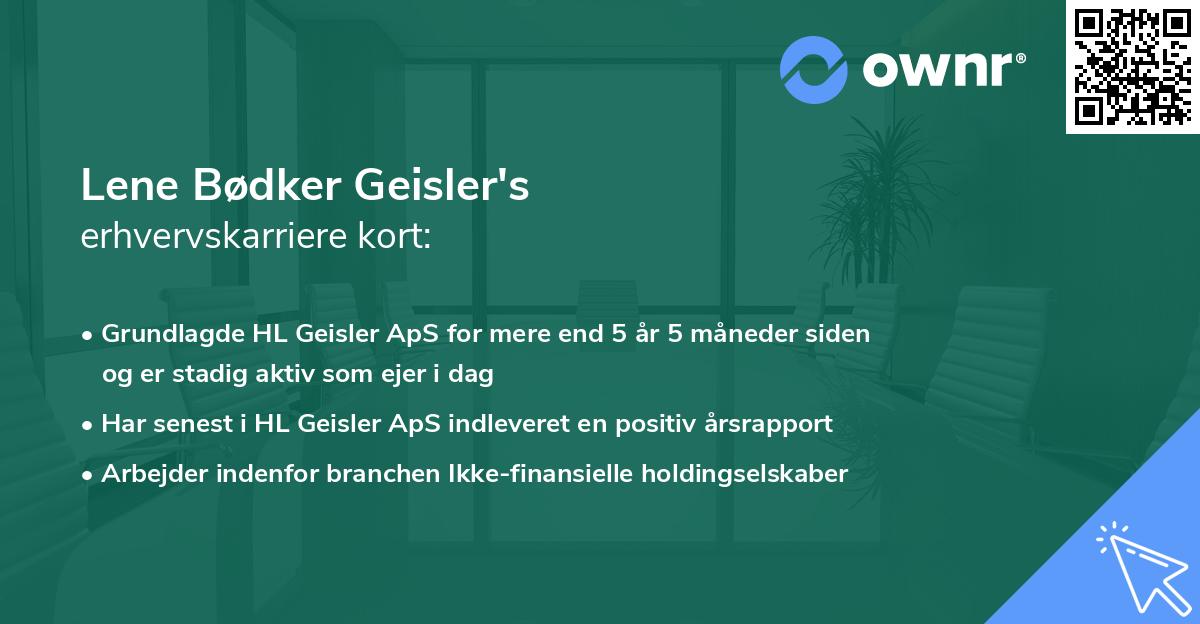 ownr®

Lene Bødker Geisler's
erhvervskarriere kort:

• Grundlagde HL Geisler ApS for mere end 5 år 5 måneder siden og er stadig aktiv som ejer i dag

• Har senest i HL Geisler ApS indleveret en positiv årsrapport

• Arbejder indenfor branchen Ikke-finansielle holdingselskaber